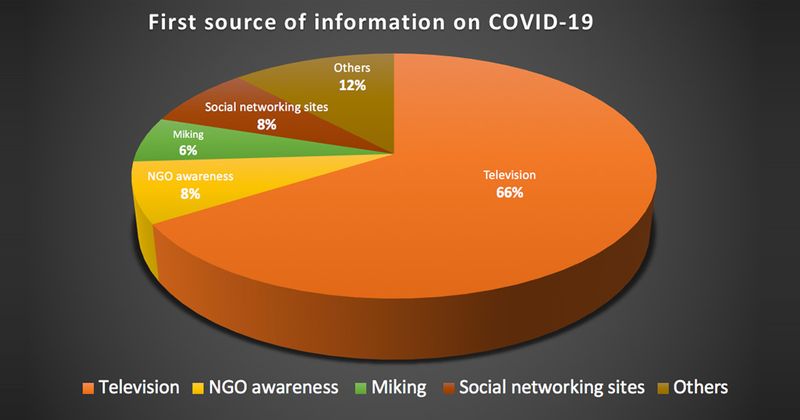 First source of information on COVID-19

Others
12%

Social networking sites
8%

Miking
6%

NGO awareness
8%

Television
66%

Television NGO awareness Miking Social networking sites Others